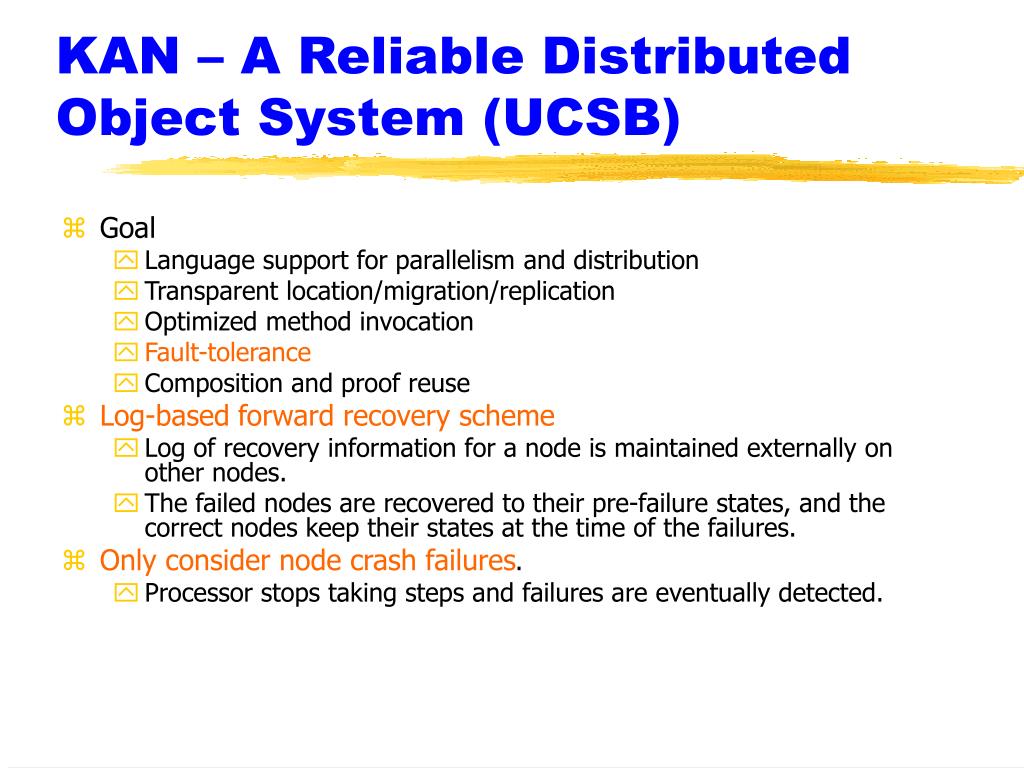 KAN – A Reliable Distributed Object System (UCSB)

Goal
Language support for parallelism and distribution
Transparent location/migration/replication
Optimized method invocation
Fault-tolerance
Composition and proof reuse
Log-based forward recovery scheme
Log of recovery information for a node is maintained externally on other nodes.
The failed nodes are recovered to their pre-failure states, and the correct nodes keep their states at the time of the failures.
Only consider node crash failures.
Processor stops taking steps and failures are eventually detected.